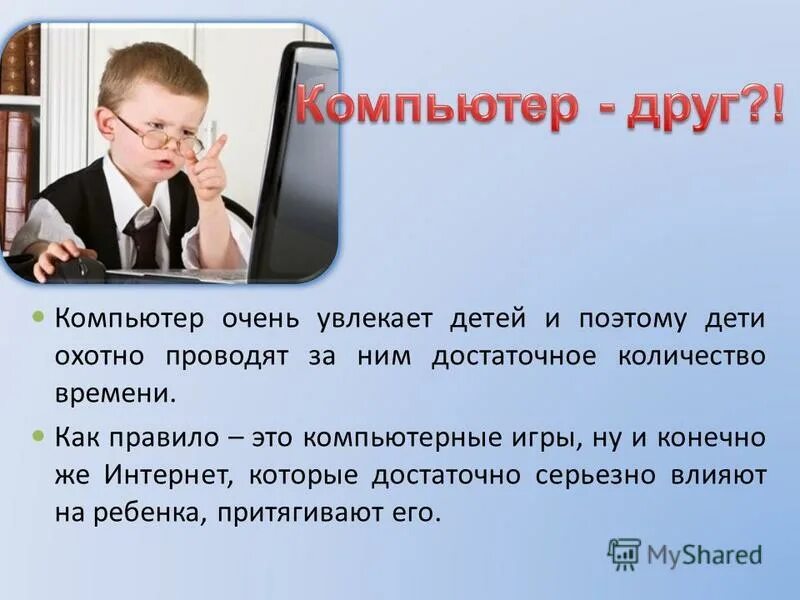 Компьютер - друг?!

• Компьютер очень увлекает детей и поэтому дети охотно проводят за ним достаточное количество времени.

• Как правило – это компьютерные игры, ну и конечно же Интернет, которые достаточно серьезно влияют на ребенка, притягивают его.

MyShared